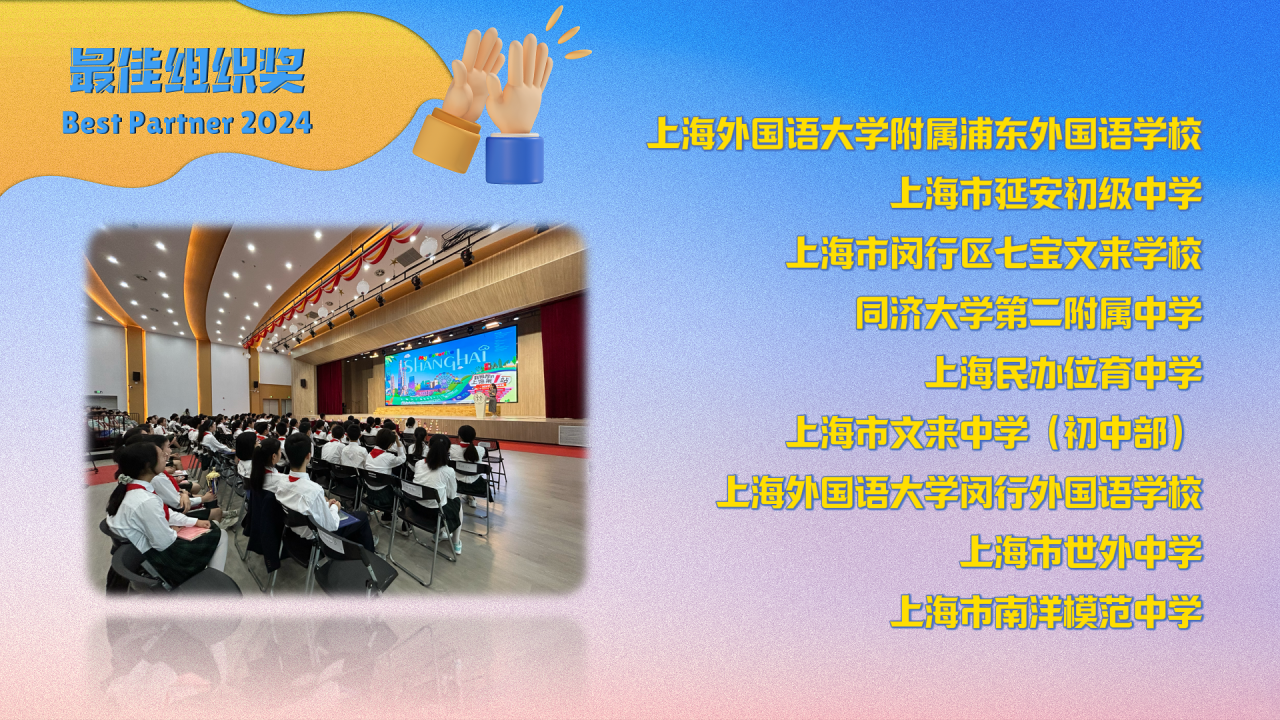 最佳组织奖
Best Partner 2024

SHANGHAI

上海外国语大学附属浦东外国语学校
上海市延安初级中学
上海市闵行区七宝文来学校
同济大学第二附属中学
上海民办位育中学
上海市文来中学（初中部）
上海外国语大学闵行外国语学校
上海市世外中学
上海市南洋模范中学